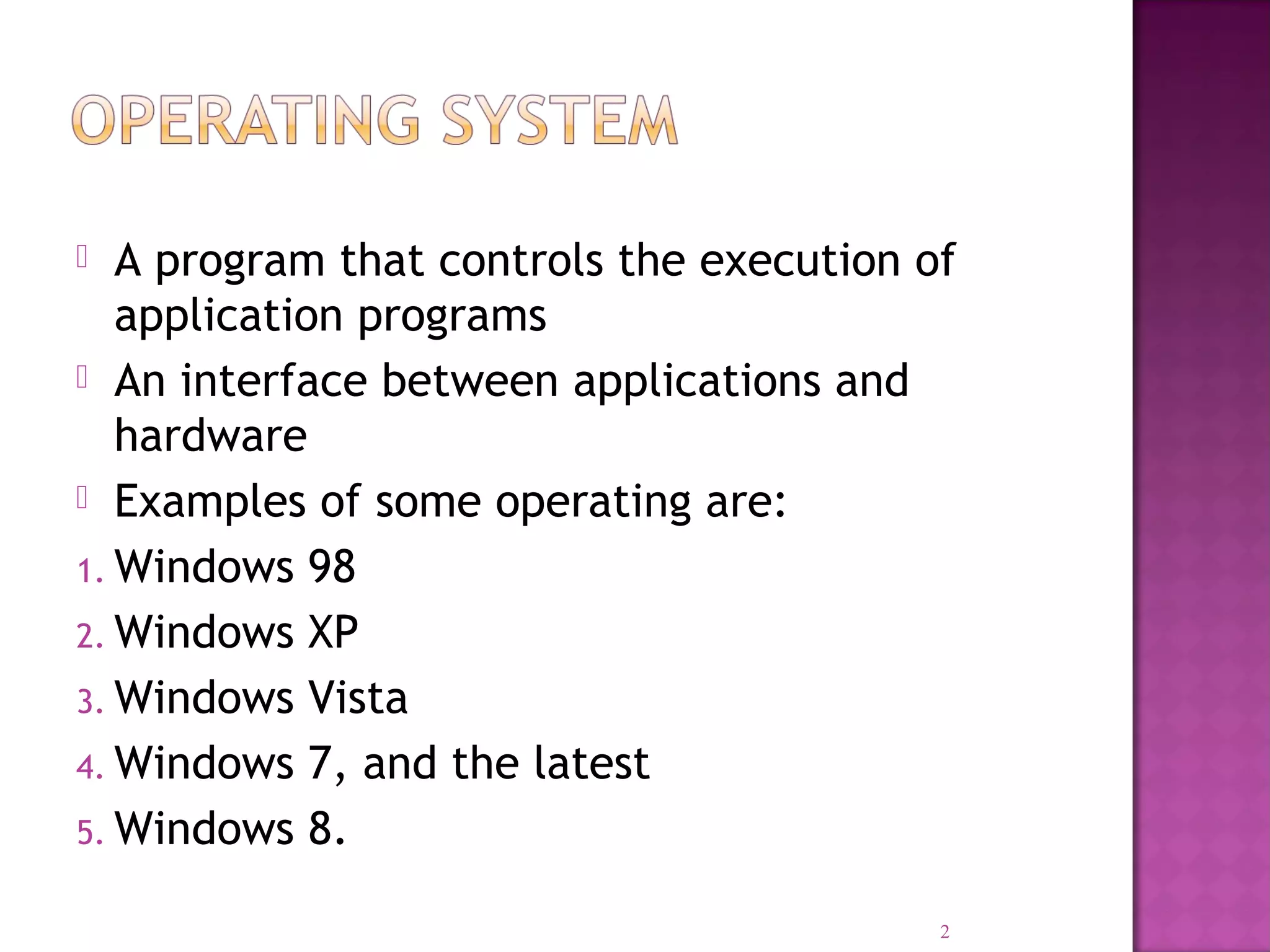 OPERATING SYSTEM

A program that controls the execution of application programs

An interface between applications and hardware

Examples of some operating are:

1. Windows 98
2. Windows XP
3. Windows Vista
4. Windows 7, and the latest
5. Windows 8.

2